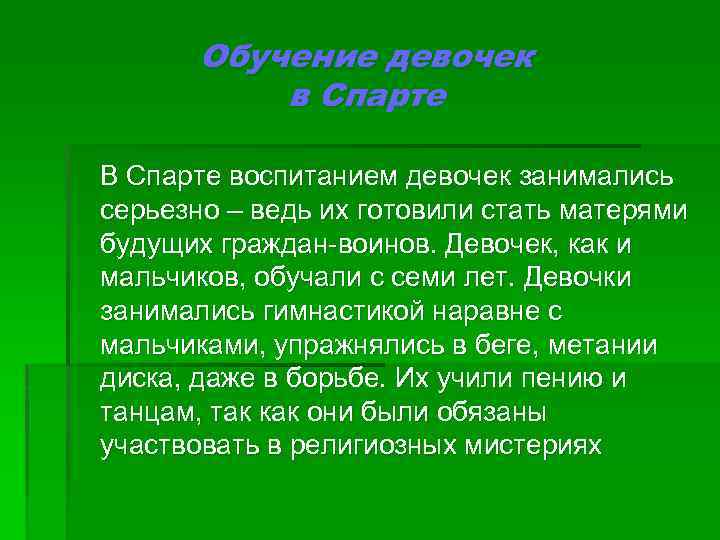 Обучение девочек в Спарте

В Спарте воспитанием девочек занимались серьезно – ведь их готовили стать матерями будущих граждан-воинов. Девочек, как и мальчиков, обучали с семи лет. Девочки занимались гимнастикой наравне с мальчиками, упражнялись в беге, метании диска, даже в борьбе. Их учили пению и танцам, так как они были обязаны участвовать в религиозных мистериях